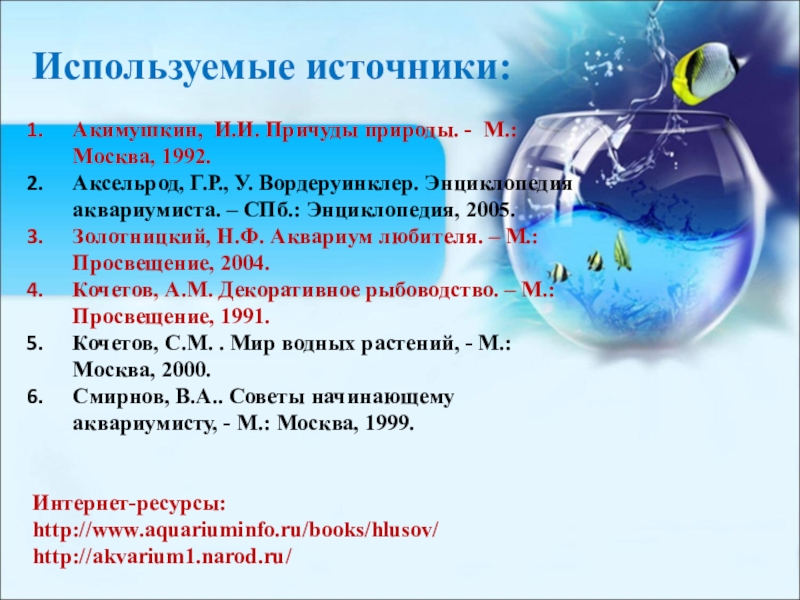 Используемые источники:

1. Акимушкин, И.И. Причуды природы. - М.: Москва, 1992.
2. Аксельрод, Г.Р., У. Вордеруинклер. Энциклопедия аквариумиста. – СПб.: Энциклопедия, 2005.
3. Золотницкий, Н.Ф. Аквариум любителя. – М.: Просвещение, 2004.
4. Кочетов, А.М. Декоративное рыбоводство. – М.: Просвещение, 1991.
5. Кочетов, С.М. . Мир водных растений, - М.: Москва, 2000.
6. Смирнов, В.А.. Советы начинающему аквариумисту, - М.: Москва, 1999.

Интернет-ресурсы:
http://www.aquariuminfo.ru/books/hlusov/
http://akvarium1.narod.ru/